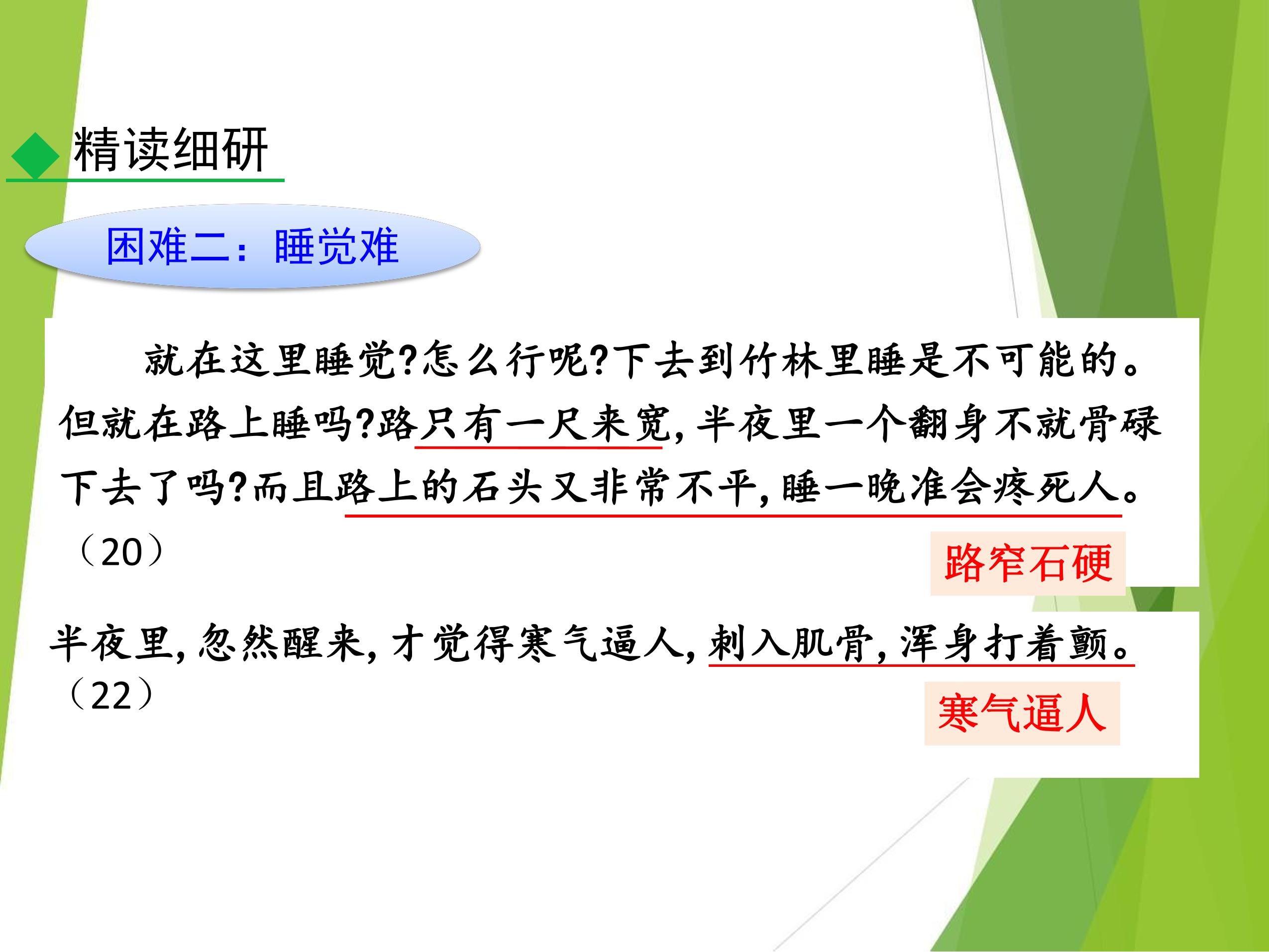 精读细研

困难二：睡觉难

就在这里睡觉?怎么行呢?下去到竹林里睡是不可能的。但就在路上睡吗?路只有一尺来宽,半夜里一个翻身不就骨碌下去了吗?而且路上的石头又非常不平,睡一晚准会疼死人。（20）

路窄石硬

半夜里,忽然醒来,才觉得寒气逼人,刺入肌骨,浑身打着颤。（22）

寒气逼人